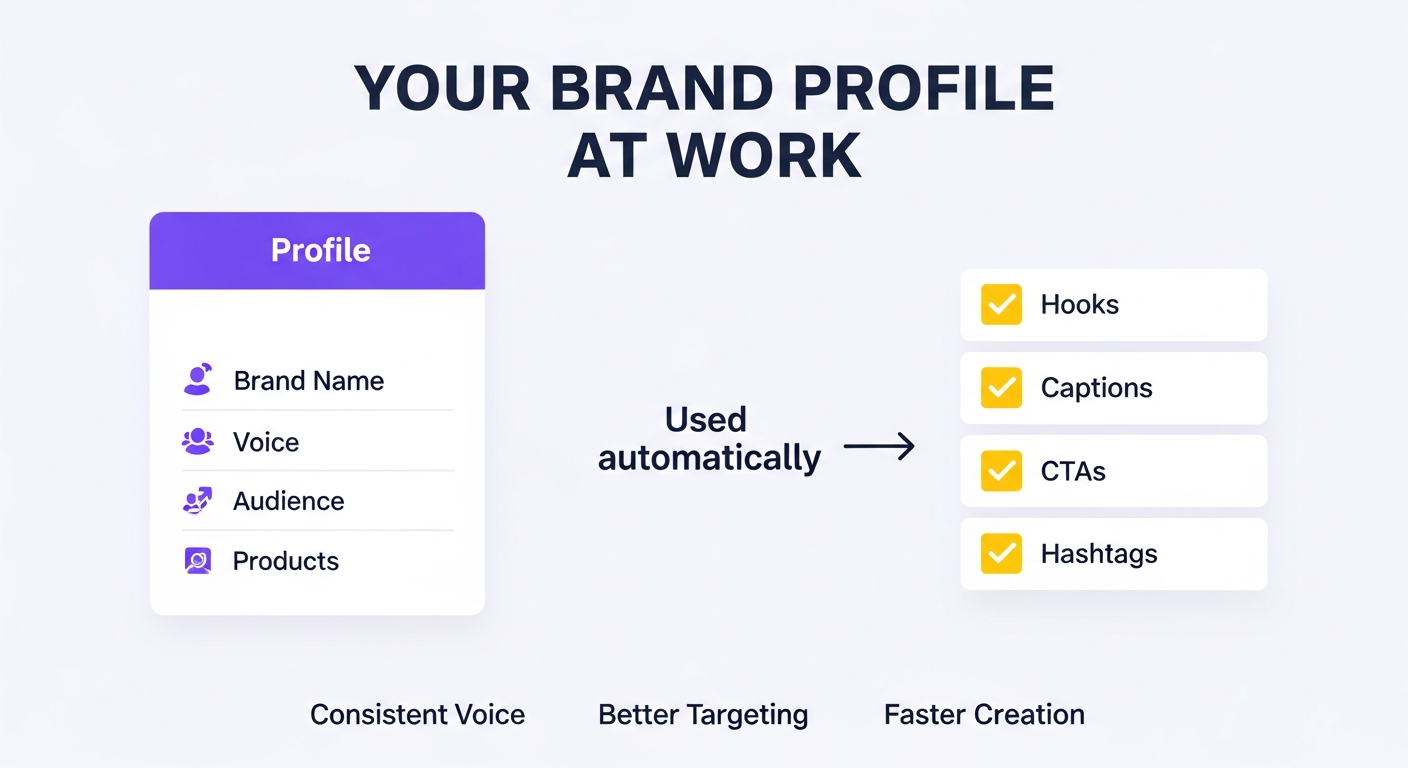 YOUR BRAND PROFILE AT WORK

Profile

Brand Name

Voice

Audience

Products

Used automatically

Hooks

Captions

CTAs

Hashtags

Consistent Voice

Better Targeting

Faster Creation